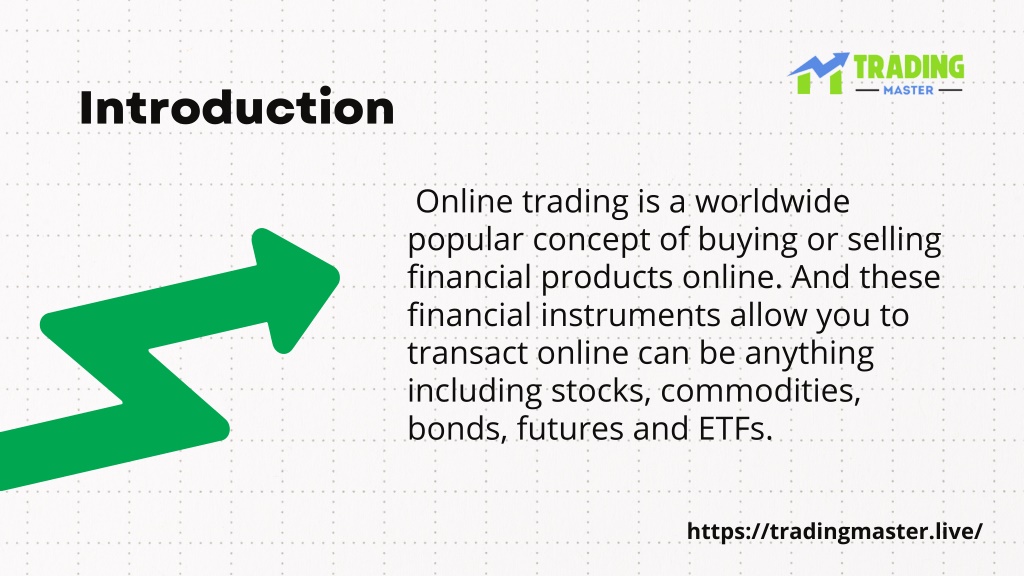 TRADING
MASTER

Introduction

Online trading is a worldwide popular concept of buying or selling financial products online. And these financial instruments allow you to transact online can be anything including stocks, commodities, bonds, futures and ETFs.

https://tradingmaster.live/